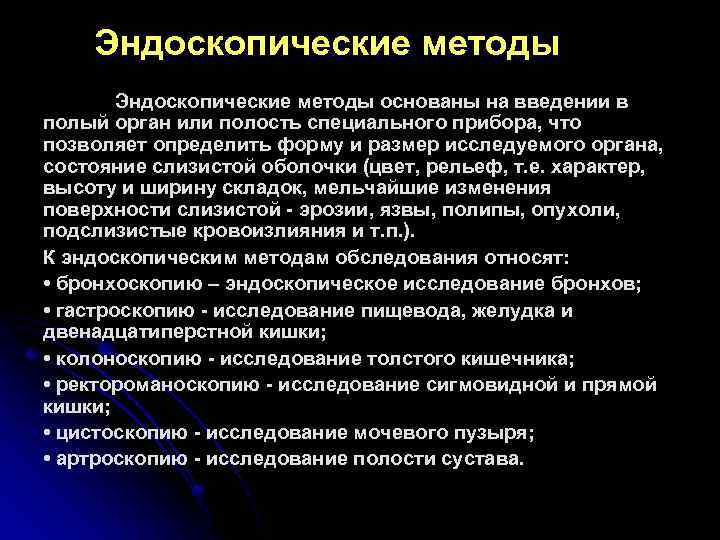 Эндоскопические методы

Эндоскопические методы основаны на введении в полый орган или полость специального прибора, что позволяет определить форму и размер исследуемого органа, состояние слизистой оболочки (цвет, рельеф, т.е. характер, высоту и ширину складок, мельчайшие изменения поверхности слизистой - эрозии, язвы, полипы, опухоли, подслизистые кровоизлияния и т.п.).

К эндоскопическим методам обследования относят:

• бронхоскопию – эндоскопическое исследование бронхов;

• гастроскопию - исследование пищевода, желудка и двенадцатиперстной кишки;

• колоноскопию - исследование толстого кишечника;

• ректороманоскопию - исследование сигмовидной и прямой кишки;

• цистоскопию - исследование мочевого пузыря;

• артроскопию - исследование полости сустава.